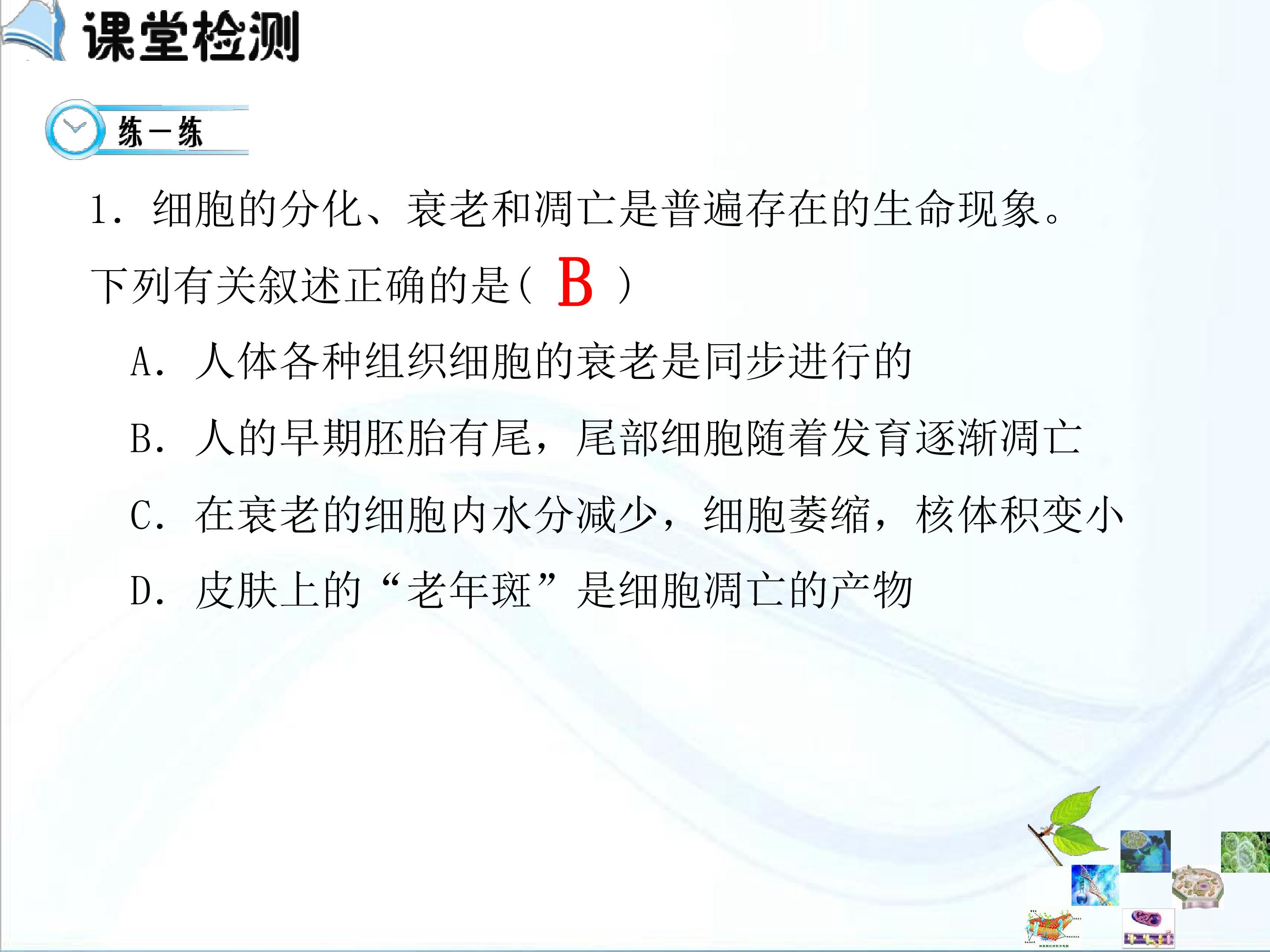 课堂检测

练一练

1.细胞的分化、衰老和凋亡是普遍存在的生命现象。下列有关叙述正确的是( B )

A.人体各种组织细胞的衰老是同步进行的

B.人的早期胚胎有尾，尾部细胞随着发育逐渐凋亡

C.在衰老的细胞内水分减少，细胞萎缩，核体积变小

D.皮肤上的“老年斑”是细胞凋亡的产物